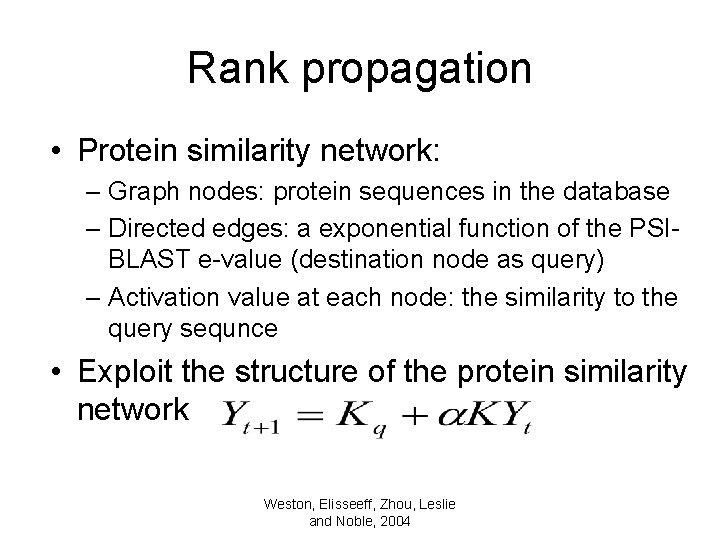 Rank propagation

• Protein similarity network:
– Graph nodes: protein sequences in the database
– Directed edges: a exponential function of the PSI-BLAST e-value (destination node as query)
– Activation value at each node: the similarity to the query sequnce

• Exploit the structure of the protein similarity network $Y_{t+1} = K_q + \alpha K Y_t$

Weston, Elisseeff, Zhou, Leslie and Noble, 2004